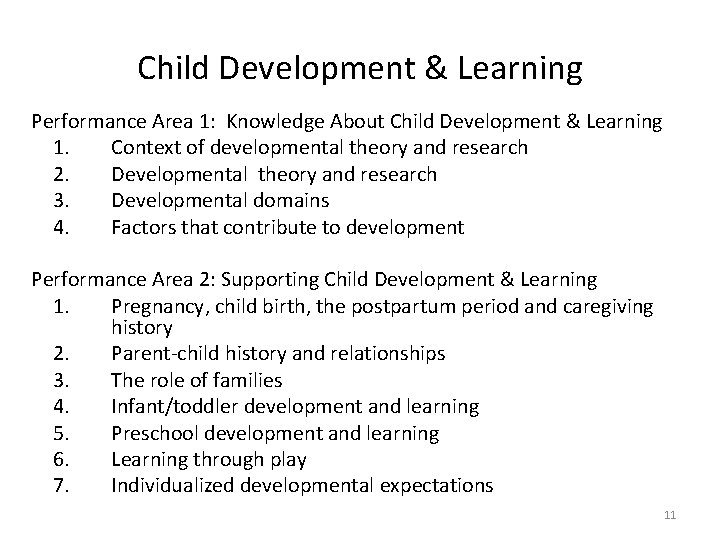 Child Development & Learning

Performance Area 1: Knowledge About Child Development & Learning
1. Context of developmental theory and research
2. Developmental theory and research
3. Developmental domains
4. Factors that contribute to development

Performance Area 2: Supporting Child Development & Learning
1. Pregnancy, child birth, the postpartum period and caregiving history
2. Parent-child history and relationships
3. The role of families
4. Infant/toddler development and learning
5. Preschool development and learning
6. Learning through play
7. Individualized developmental expectations

11